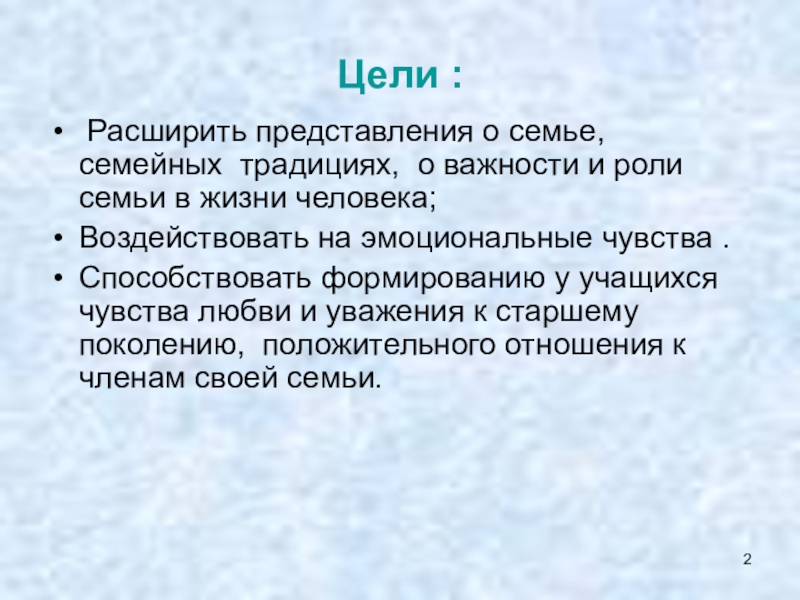 Цели :

• Расширить представления о семье, семейных традициях, о важности и роли семьи в жизни человека;
• Воздействовать на эмоциональные чувства .
• Способствовать формированию у учащихся чувства любви и уважения к старшему поколению, положительного отношения к членам своей семьи.

2